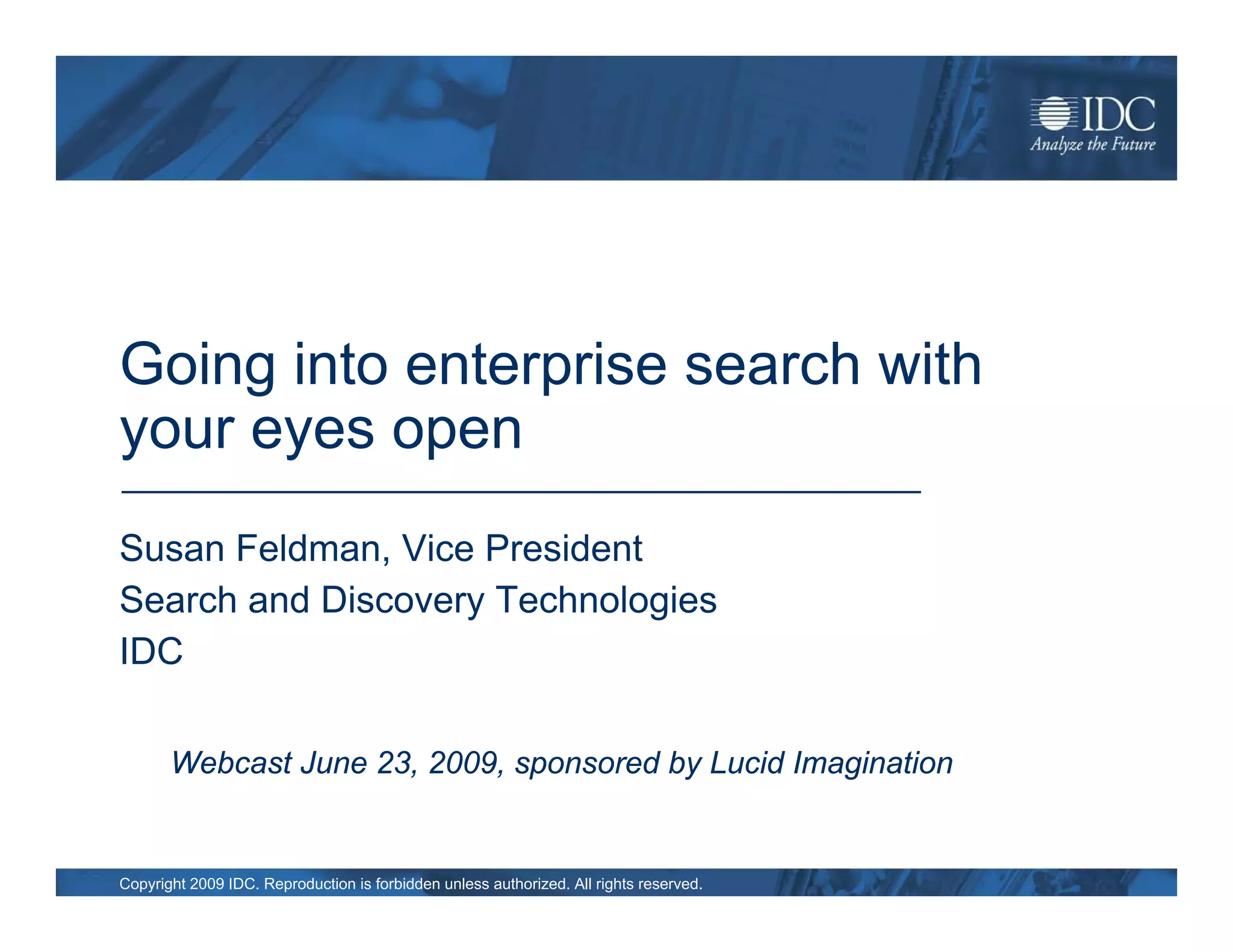 IDC
Analyze the Future

Going into enterprise search with your eyes open

Susan Feldman, Vice President
Search and Discovery Technologies
IDC

Webcast June 23, 2009, sponsored by Lucid Imagination

Copyright 2009 IDC. Reproduction is forbidden unless authorized. All rights reserved.